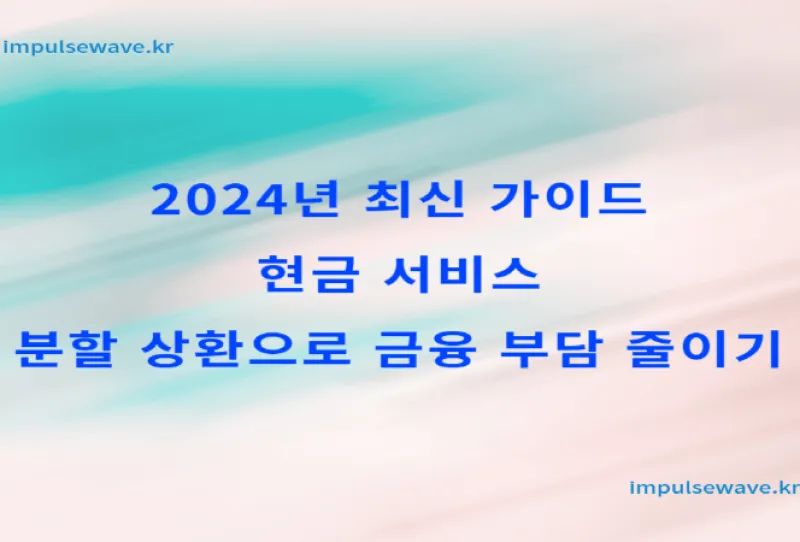 impulsewave.kr

2024년 최신 가이드
현금 서비스
분할 상환으로 금융 부담 줄이기

impulsewave.kr